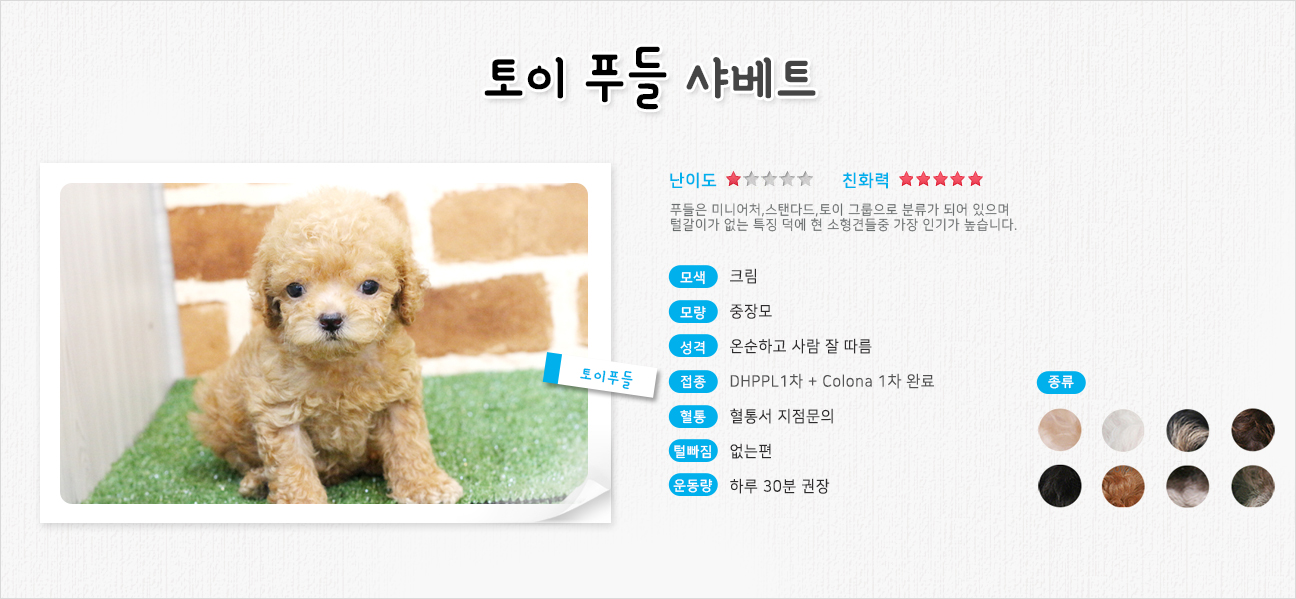 토이 푸들 샤베트

토이푸들

난이도 ★☆☆☆☆ 친화력 ★★★★★

푸들은 미니어처,스탠다드,토이 그룹으로 분류가 되어 있으며 털갈이가 없는 특징 덕에 현 소형견들중 가장 인기가 높습니다.

모색 크림

모량 중장모

성격 온순하고 사람 잘 따름

접종 DHPPL1차 + Colona 1차 완료

혈통 혈통서 지점문의

털빠짐 없는편

운동량 하루 30분 권장

종류